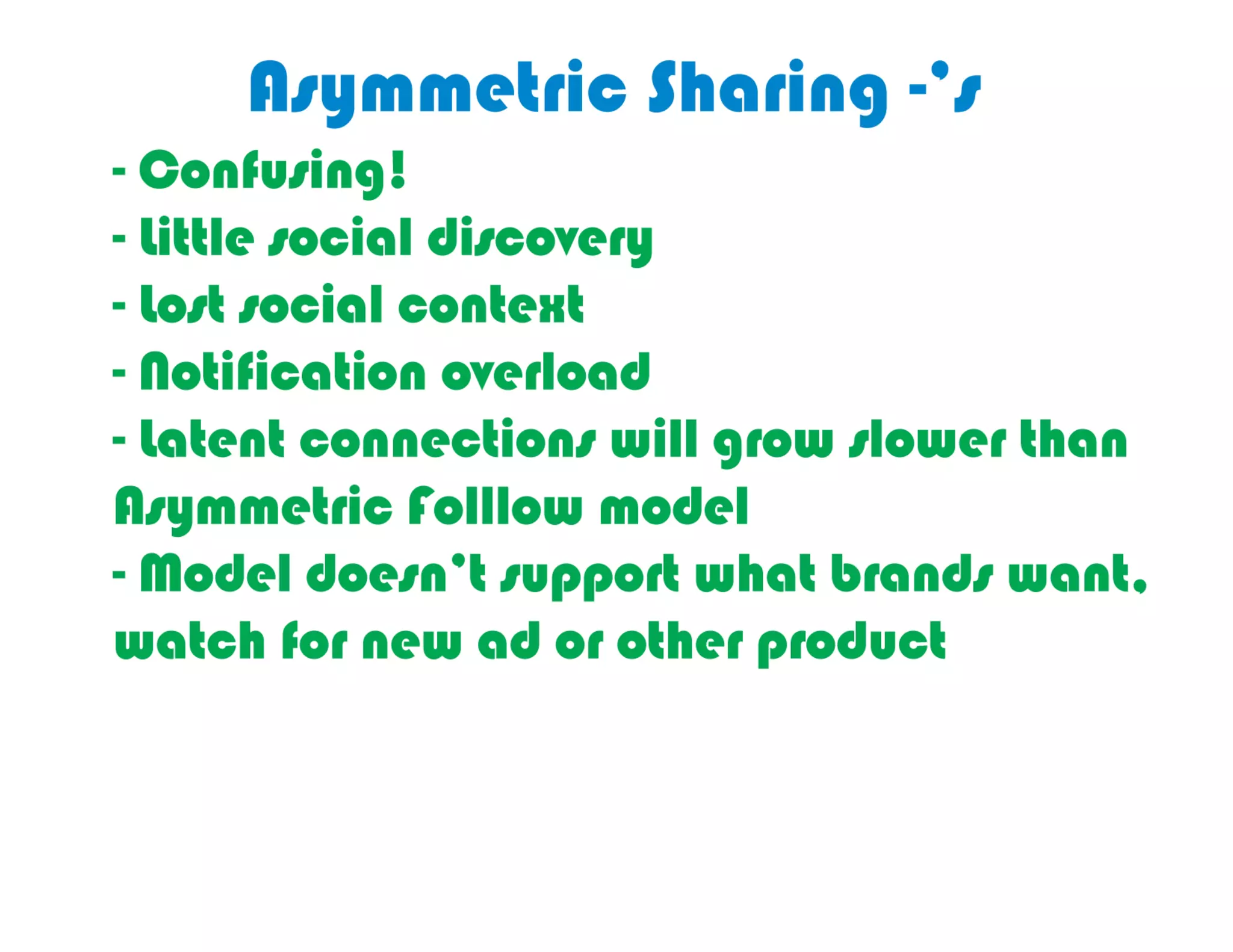 Asymmetric Sharing -'s

- Confusing!
- Little social discovery
- Lost social context
- Notification overload
- Latent connections will grow slower than Asymmetric Folllow model
- Model doesn't support what brands want, watch for new ad or other product